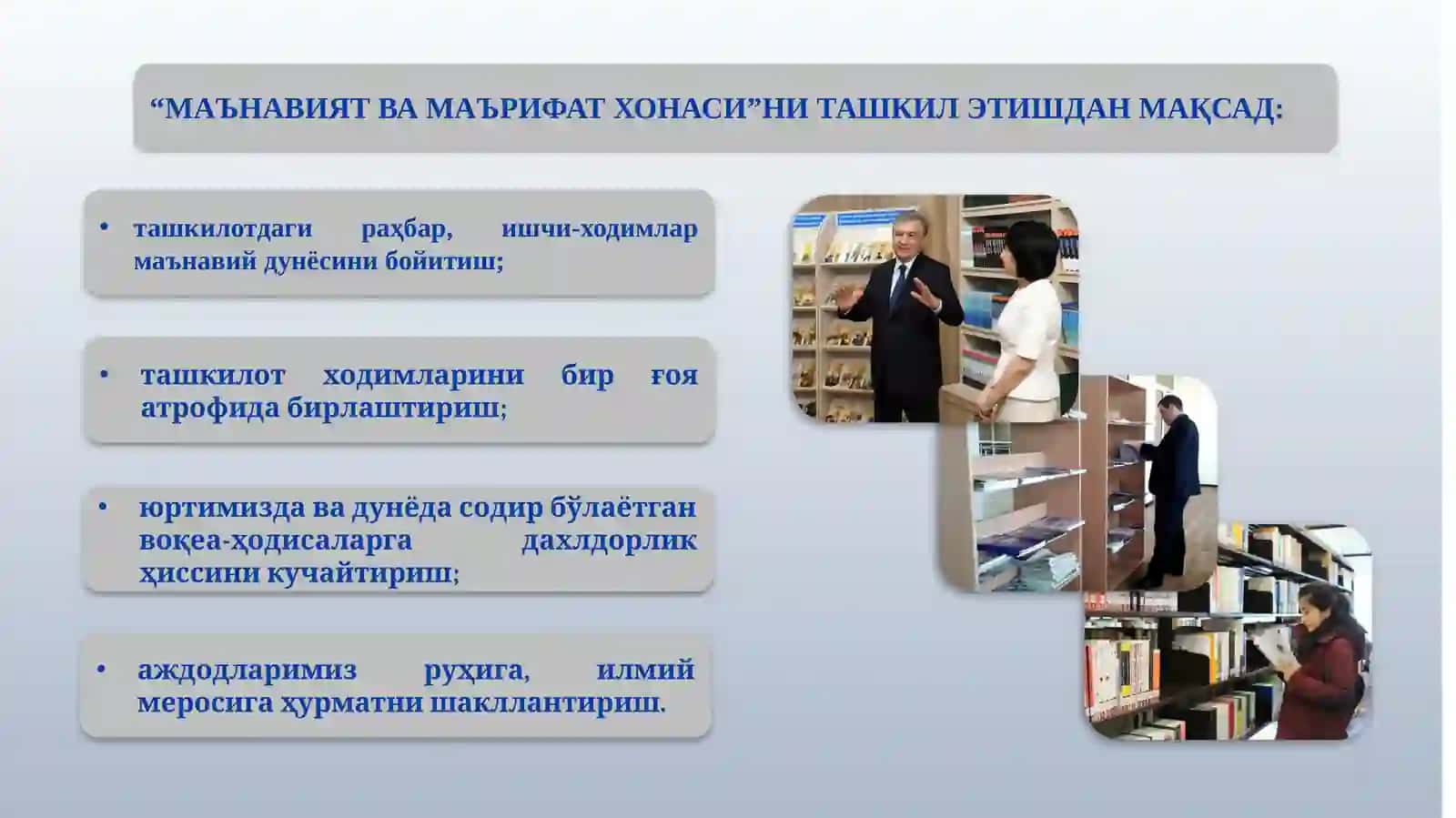 “МАЪНАВИЯТ ВА МАЪРИФАТ ХОНАСИ”НИ ТАШКИЛ ЭТИШДАН МАҚСАД:

• ташкилотдаги раҳбар, ишчи-ходимлар маънавий дунёсини бойитиш;

• ташкилот ходимларини бир ғоя атрофида бирлаштириш;

• юртимизда ва дунёда содир бўлаётган воқеа-ҳодисаларга дахлдорлик ҳиссини кучайтириш;

• аждодларимиз руҳига, илмий меросига ҳурматни шакллантириш.